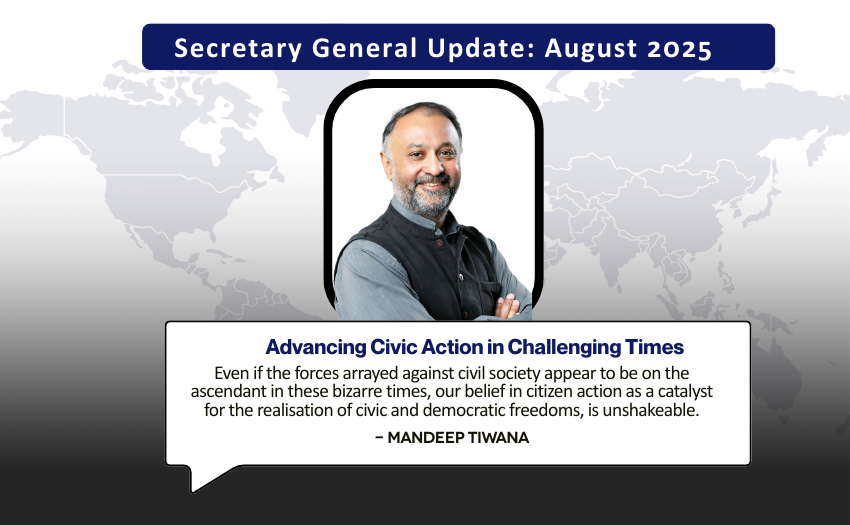 Secretary General Update: August 2025

Advancing Civic Action in Challenging Times

Even if the forces arrayed against civil society appear to be on the ascendant in these bizarre times, our belief in citizen action as a catalyst for the realisation of civic and democratic freedoms, is unshakeable.

– MANDEEP TIWANA